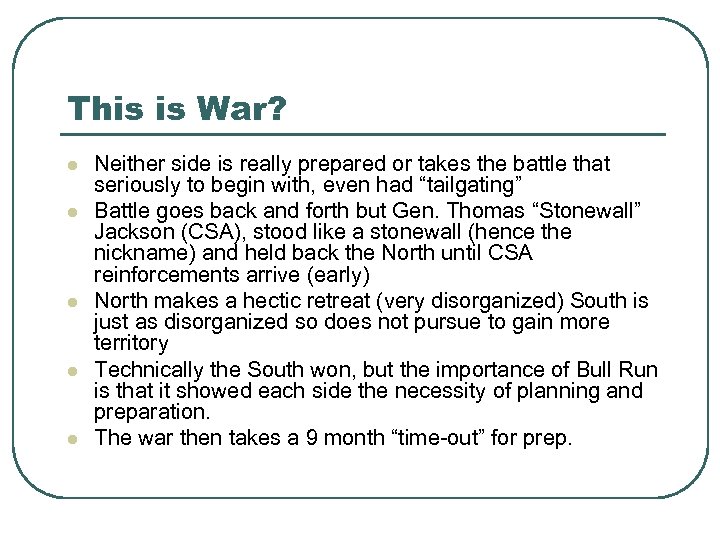 This is War?

- Neither side is really prepared or takes the battle that seriously to begin with, even had “tailgating”
- Battle goes back and forth but Gen. Thomas “Stonewall” Jackson (CSA), stood like a stonewall (hence the nickname) and held back the North until CSA reinforcements arrive (early)
- North makes a hectic retreat (very disorganized) South is just as disorganized so does not pursue to gain more territory
- Technically the South won, but the importance of Bull Run is that it showed each side the necessity of planning and preparation.
- The war then takes a 9 month “time-out” for prep.